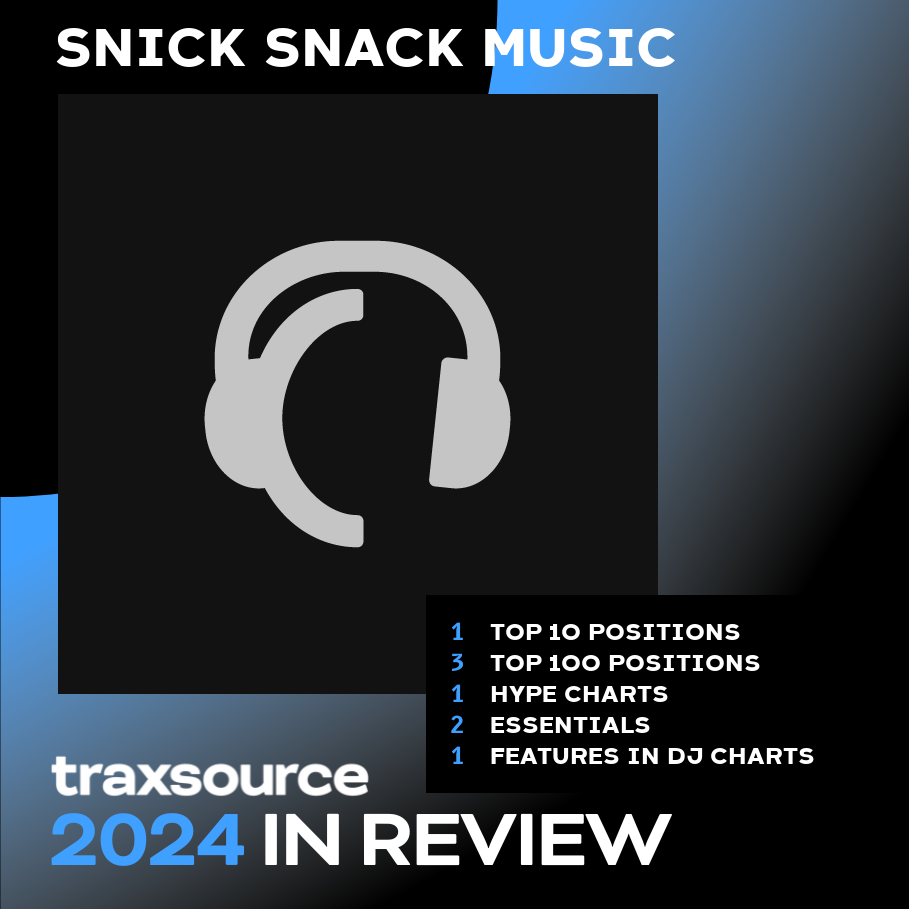 SNICK SNACK MUSIC

1 TOP 10 POSITIONS
3 TOP 100 POSITIONS
1 HYPE CHARTS
2 ESSENTIALS
1 FEATURES IN DJ CHARTS

traxsource
2024 IN REVIEW